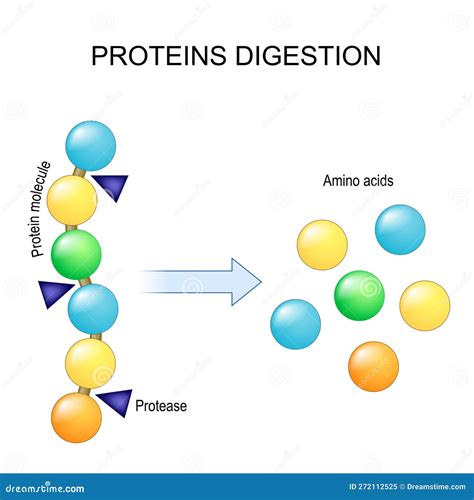 PROTEINS DIGESTION

Protein molecule

Amino acids

Protease

dreamstime.com

ID 272112525 © Dreamstime.com